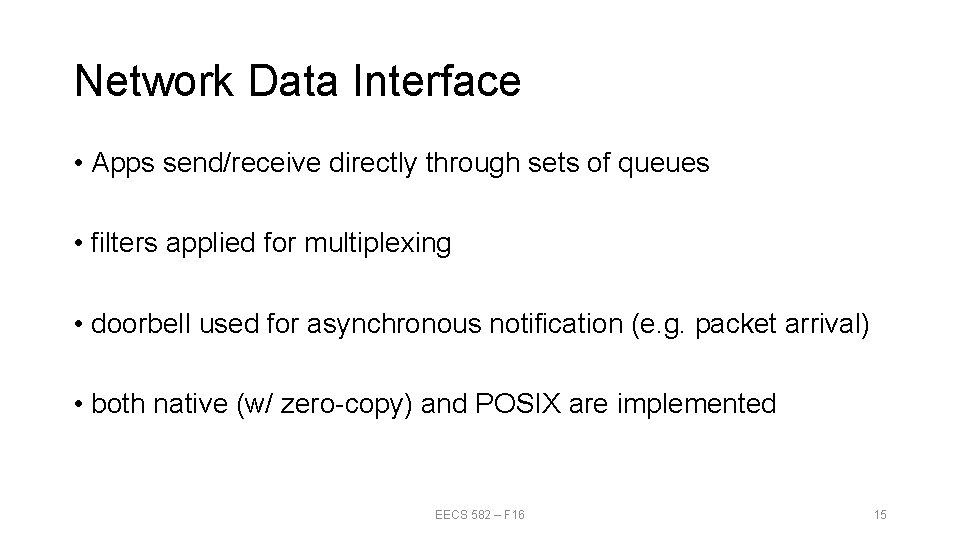 Network Data Interface

• Apps send/receive directly through sets of queues

• filters applied for multiplexing

• doorbell used for asynchronous notification (e.g. packet arrival)

• both native (w/ zero-copy) and POSIX are implemented

EECS 582 – F16

15